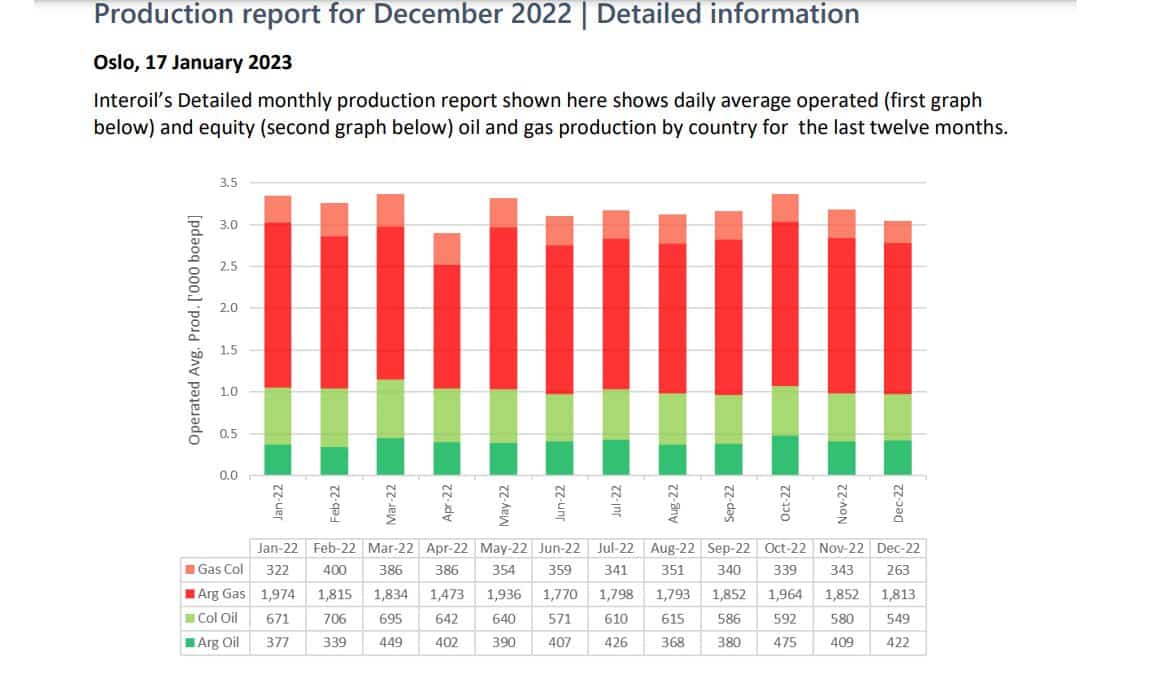 Production report for December 2022 | Detailed information

Oslo, 17 January 2023

Interoil's Detailed monthly production report shown here shows daily average operated (first graph below) and equity (second graph below) oil and gas production by country for the last twelve months.

Operated Avg. Prod. ['000 boepd]

3.5
3.0
2.5
2.0
1.5
1.0
0.5
0.0

Jan-22 Feb-22 Mar-22 Apr-22 May-22 Jun-22 Jul-22 Aug-22 Sep-22 Oct-22 Nov-22 Dec-22

| | Jan-22 | Feb-22 | Mar-22 | Apr-22 | May-22 | Jun-22 | Jul-22 | Aug-22 | Sep-22 | Oct-22 | Nov-22 | Dec-22 |
|---|---|---|---|---|---|---|---|---|---|---|---|---|
| Gas Col | 322 | 400 | 386 | 386 | 354 | 359 | 341 | 351 | 340 | 339 | 343 | 263 |
| Arg Gas | 1,974 | 1,815 | 1,834 | 1,473 | 1,936 | 1,770 | 1,798 | 1,793 | 1,852 | 1,964 | 1,852 | 1,813 |
| Col Oil | 671 | 706 | 695 | 642 | 640 | 571 | 610 | 615 | 586 | 592 | 580 | 549 |
| Arg Oil | 377 | 339 | 449 | 402 | 390 | 407 | 426 | 368 | 380 | 475 | 409 | 422 |